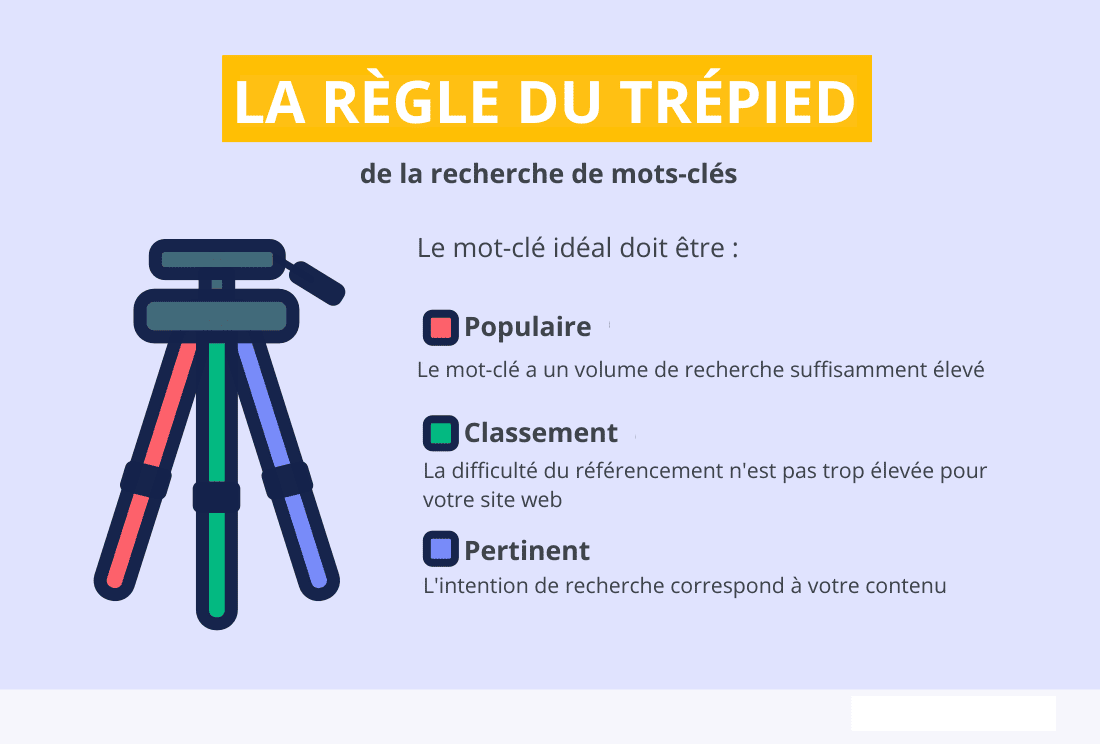 LA RÈGLE DU TRÉPIED

de la recherche de mots-clés

Le mot-clé idéal doit être :

Populaire

Le mot-clé a un volume de recherche suffisamment élevé

Classement

La difficulté du référencement n'est pas trop élevée pour votre site web

Pertinent

L'intention de recherche correspond à votre contenu